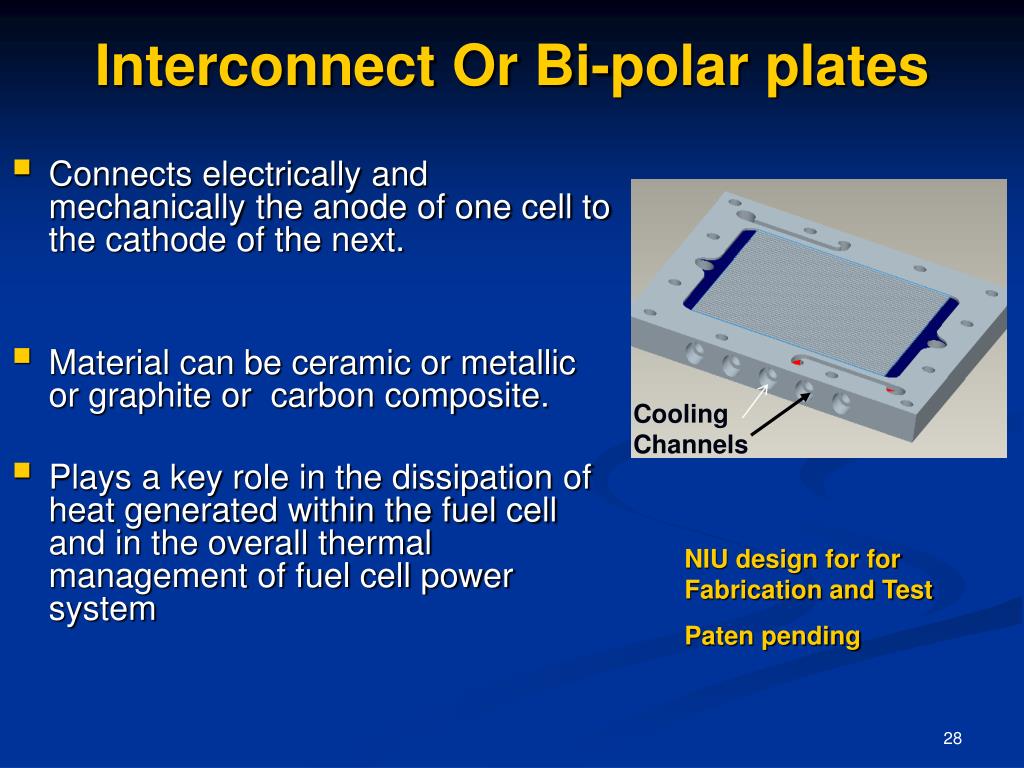 Interconnect Or Bi-polar plates

Connects electrically and mechanically the anode of one cell to the cathode of the next.

Material can be ceramic or metallic or graphite or  carbon composite.

Plays a key role in the dissipation of heat generated within the fuel cell and in the overall thermal management of fuel cell power system

Cooling Channels

NIU design for for Fabrication and Test

Paten pending

28